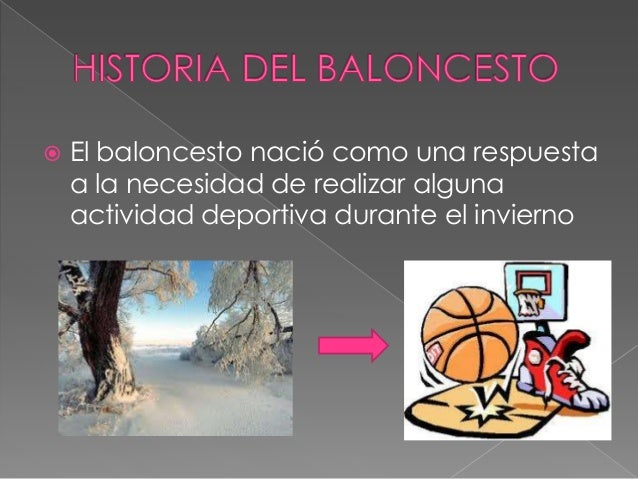 HISTORIA DEL BALONCESTO

El baloncesto nació como una respuesta a la necesidad de realizar alguna actividad deportiva durante el invierno